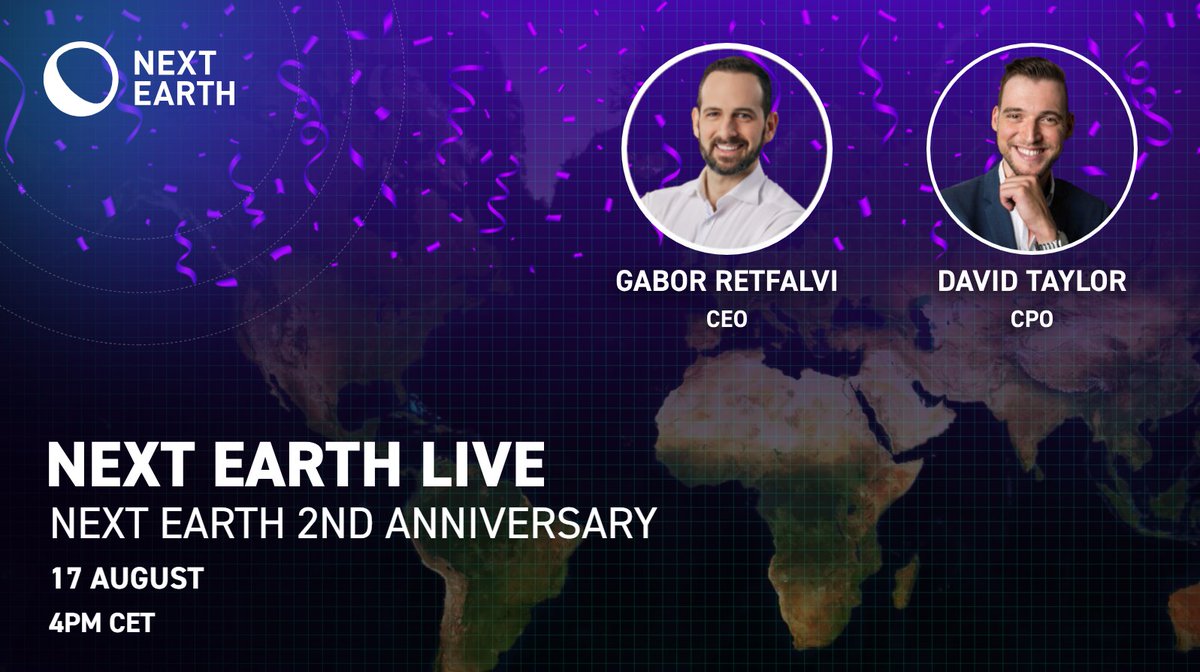 NEXT EARTH

GABOR RETFALVI
CEO

DAVID TAYLOR
CPO

NEXT EARTH LIVE
NEXT EARTH 2ND ANNIVERSARY
17 AUGUST
4PM CET